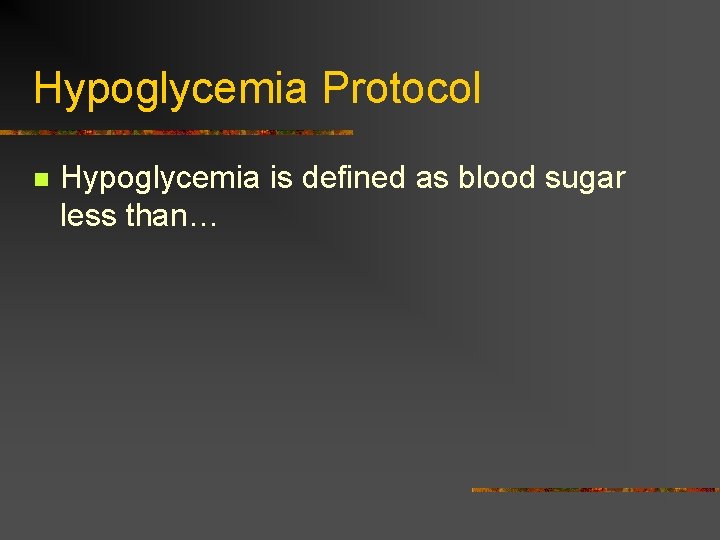 Hypoglycemia Protocol

Hypoglycemia is defined as blood sugar less than…